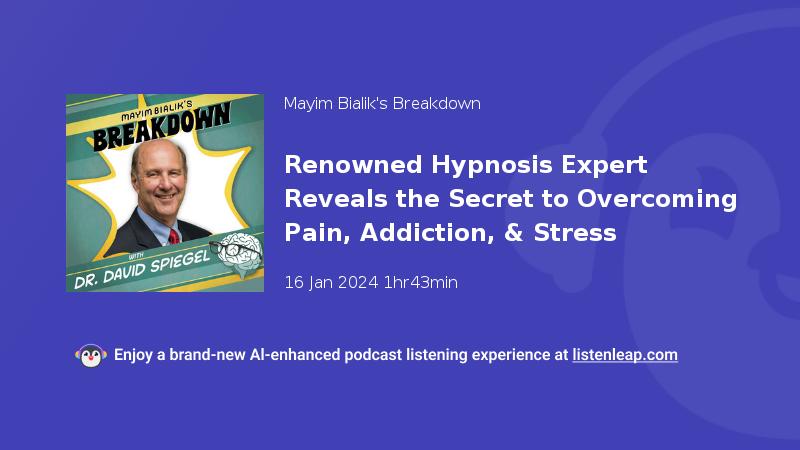 MAYIM BIALIK'S
BREAKDOWN
WITH
DR. DAVID SPIEGEL

Mayim Bialik's Breakdown

Renowned Hypnosis Expert Reveals the Secret to Overcoming Pain, Addiction, & Stress

16 Jan 2024 1hr43min

Enjoy a brand-new AI-enhanced podcast listening experience at listenleap.com